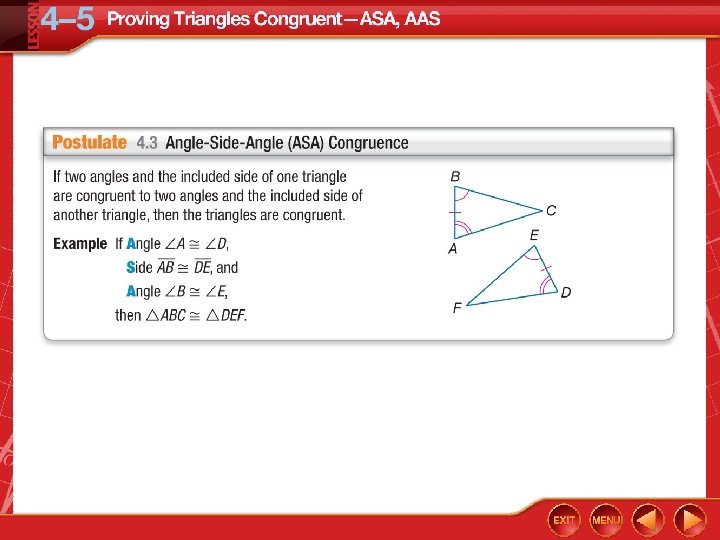 LESSON 4–5 Proving Triangles Congruent—ASA, AAS

Postulate 4.3 Angle-Side-Angle (ASA) Congruence

If two angles and the included side of one triangle are congruent to two angles and the included side of another triangle, then the triangles are congruent.

Example If Angle $\angle A \cong \angle D$,
Side $\overline{AB} \cong \overline{DE}$, and
Angle $\angle B \cong \angle E$,
then $\triangle ABC \cong \triangle DEF$.

B
C
A
E
D
F

EXIT
MENU